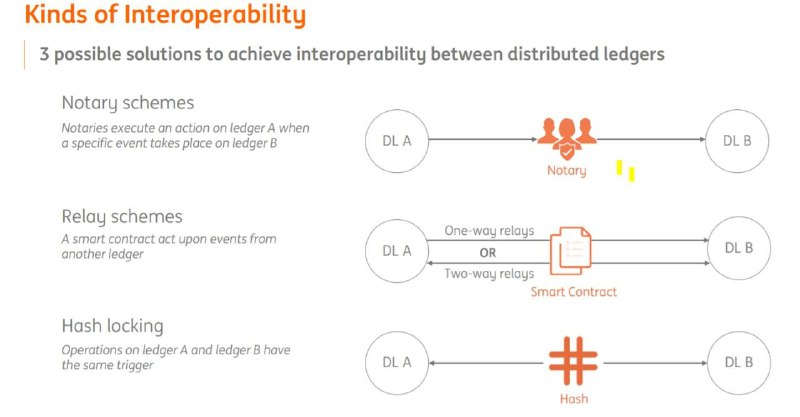 Kinds of Interoperability

3 possible solutions to achieve interoperability between distributed ledgers

Notary schemes
Notaries execute an action on ledger A when a specific event takes place on ledger B

DL A
Notary
DL B

Relay schemes
A smart contract act upon events from another ledger

DL A
One-way relays
OR
Two-way relays
Smart Contract
DL B

Hash locking
Operations on ledger A and ledger B have the same trigger

DL A
Hash
DL B